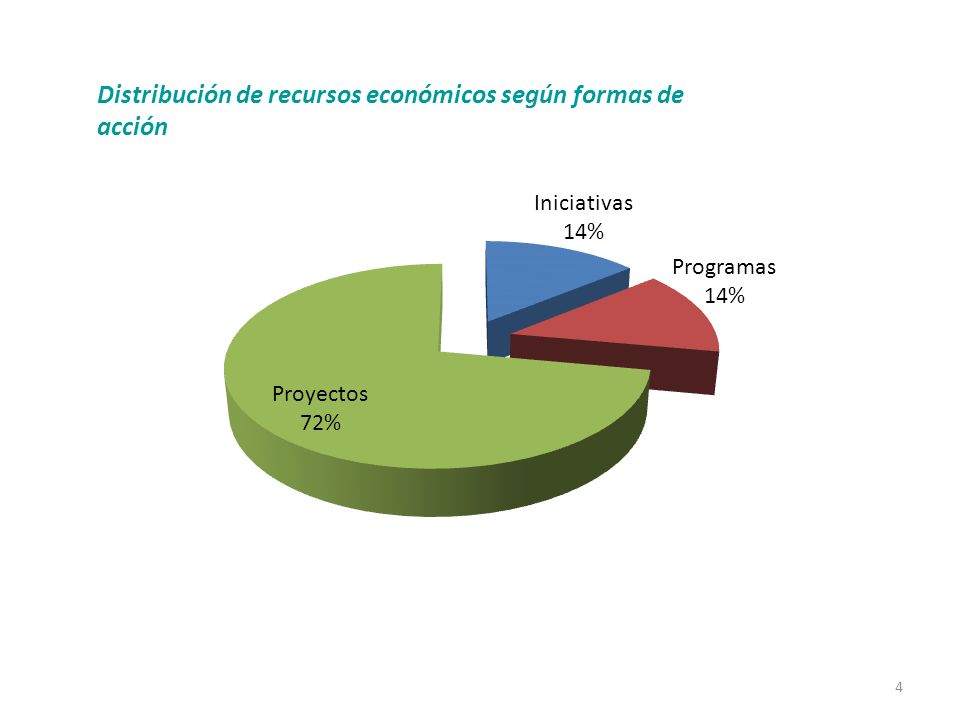 Distribución de recursos económicos según formas de acción

Iniciativas
14%

Programas
14%

Proyectos
72%

4